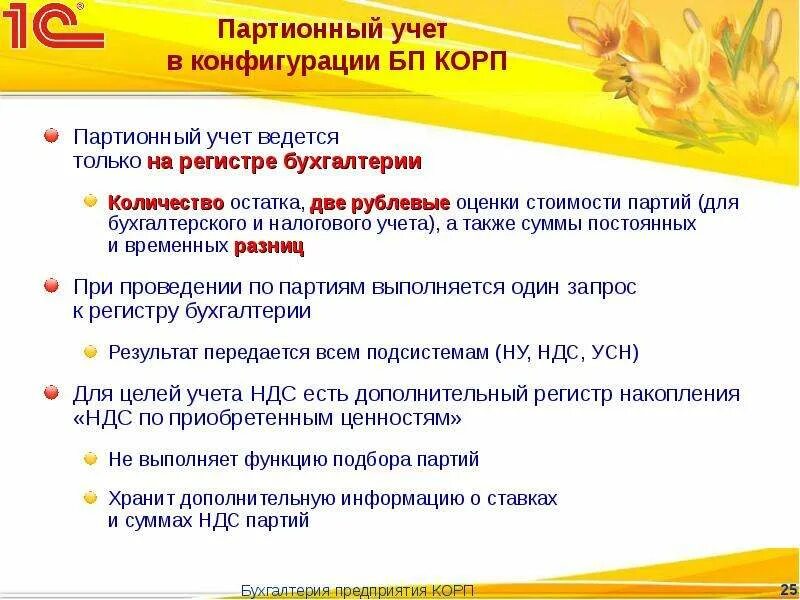 1С®

Партионный учет
в конфигурации БП КОРП

Партионный учет ведется только на регистре бухгалтерии

Количество остатка, две рублевые оценки стоимости партий (для бухгалтерского и налогового учета), а также суммы постоянных и временных разниц

При проведении по партиям выполняется один запрос к регистру бухгалтерии

Результат передается всем подсистемам (НУ, НДС, УСН)

Для целей учета НДС есть дополнительный регистр накопления «НДС по приобретенным ценностям»

Не выполняет функцию подбора партий

Хранит дополнительную информацию о ставках и суммах НДС партий

Бухгалтерия предприятия КОРП

25